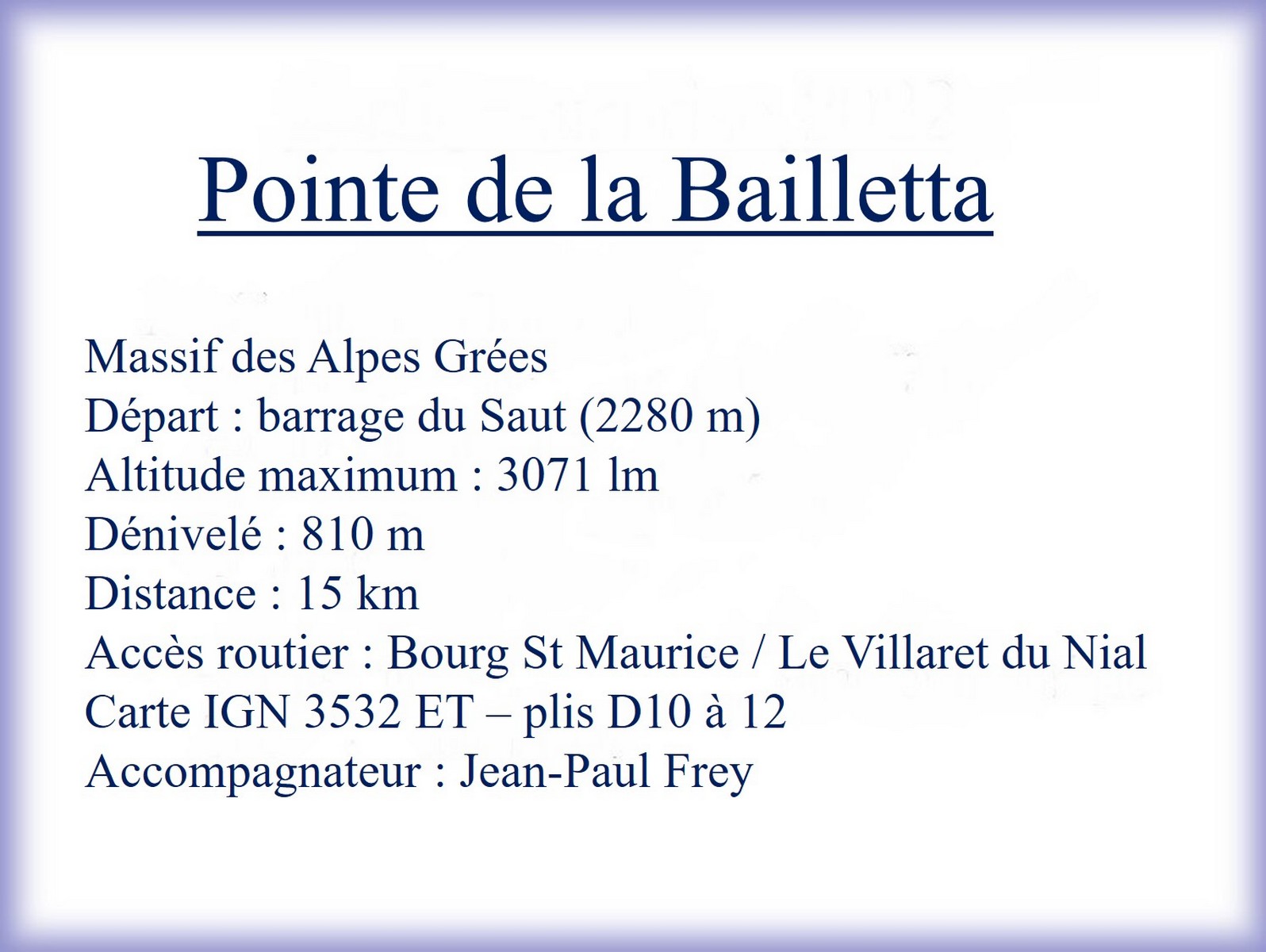 Pointe de la Bailletta

Massif des Alpes Grées
Départ : barrage du Saut (2280 m)
Altitude maximum : 3071 lm
Dénivelé : 810 m
Distance : 15 km
Accès routier : Bourg St Maurice / Le Villaret du Nial
Carte IGN 3532 ET – plis D10 à 12
Accompagnateur : Jean-Paul Frey